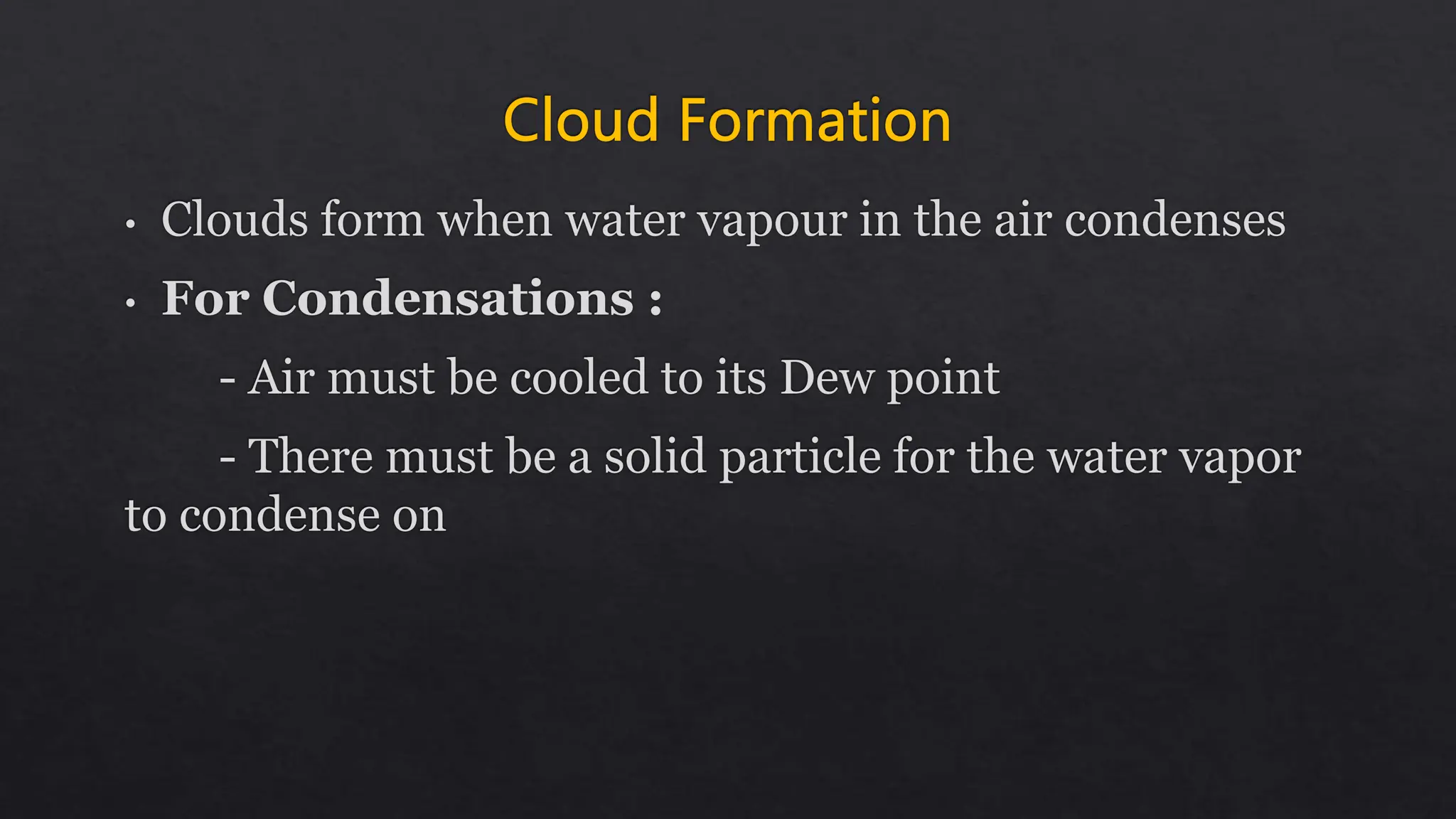 Cloud Formation

• Clouds form when water vapour in the air condenses

• For Condensations :

- Air must be cooled to its Dew point

- There must be a solid particle for the water vapor to condense on